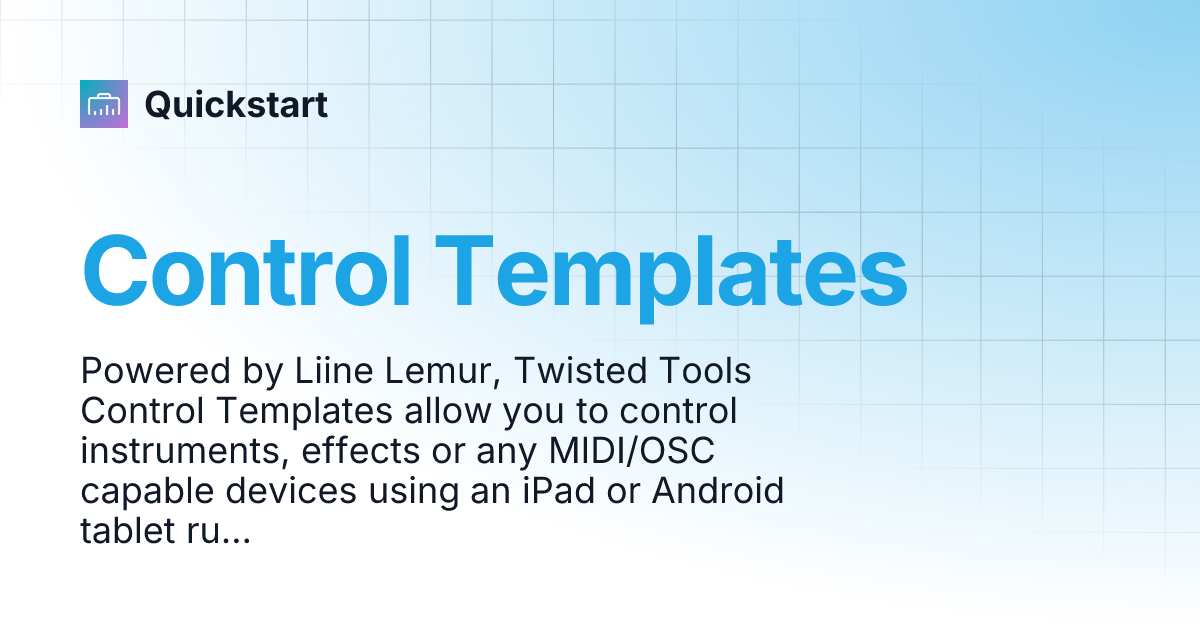 Quickstart

Control Templates

Powered by Liine Lemur, Twisted Tools Control Templates allow you to control instruments, effects or any MIDI/OSC capable devices using an iPad or Android tablet ru...